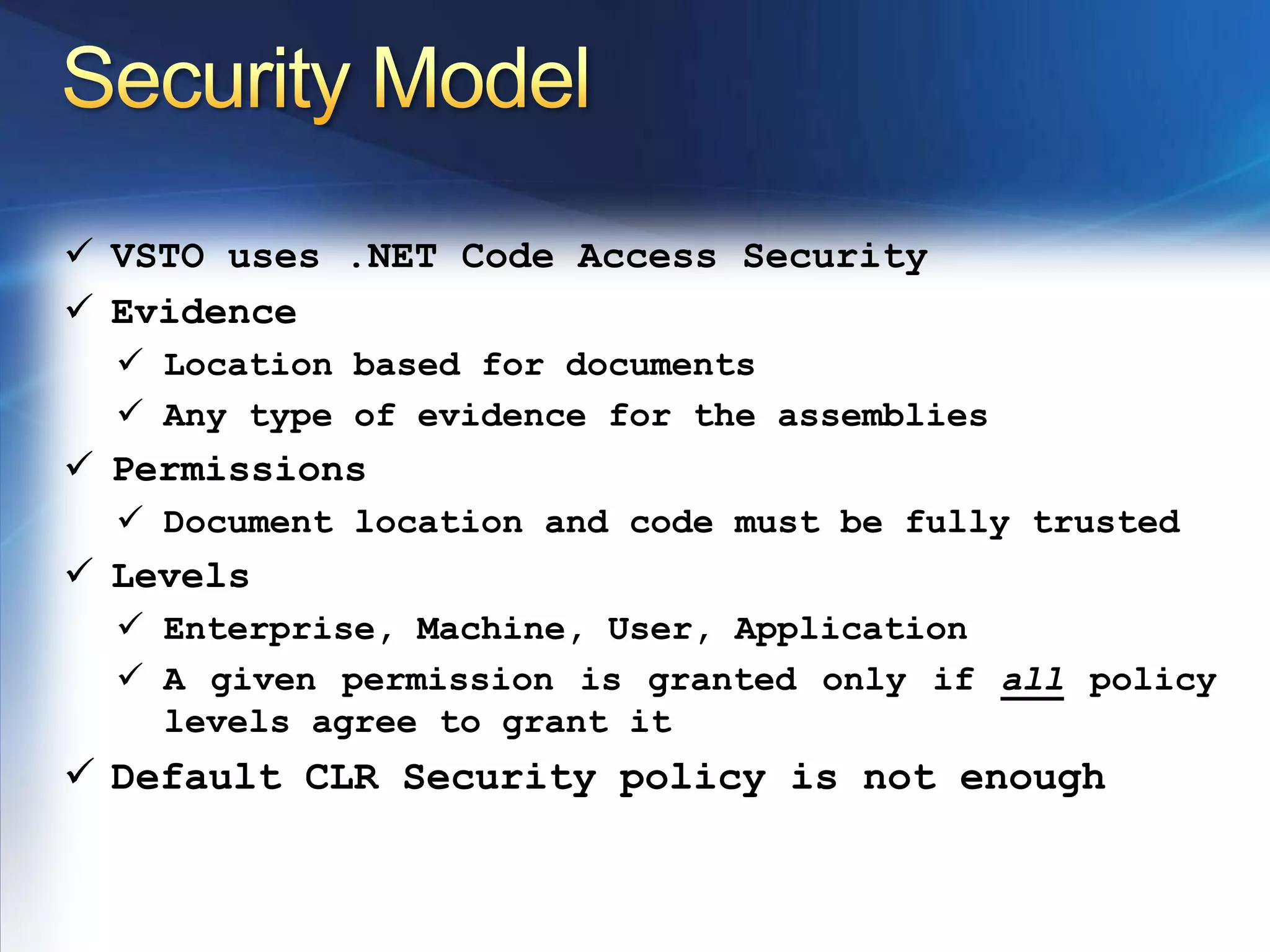 Security Model

✓ VSTO uses .NET Code Access Security

✓ Evidence

✓ Location based for documents

✓ Any type of evidence for the assemblies

✓ Permissions

✓ Document location and code must be fully trusted

✓ Levels

✓ Enterprise, Machine, User, Application

✓ A given permission is granted only if all policy levels agree to grant it

✓ Default CLR Security policy is not enough